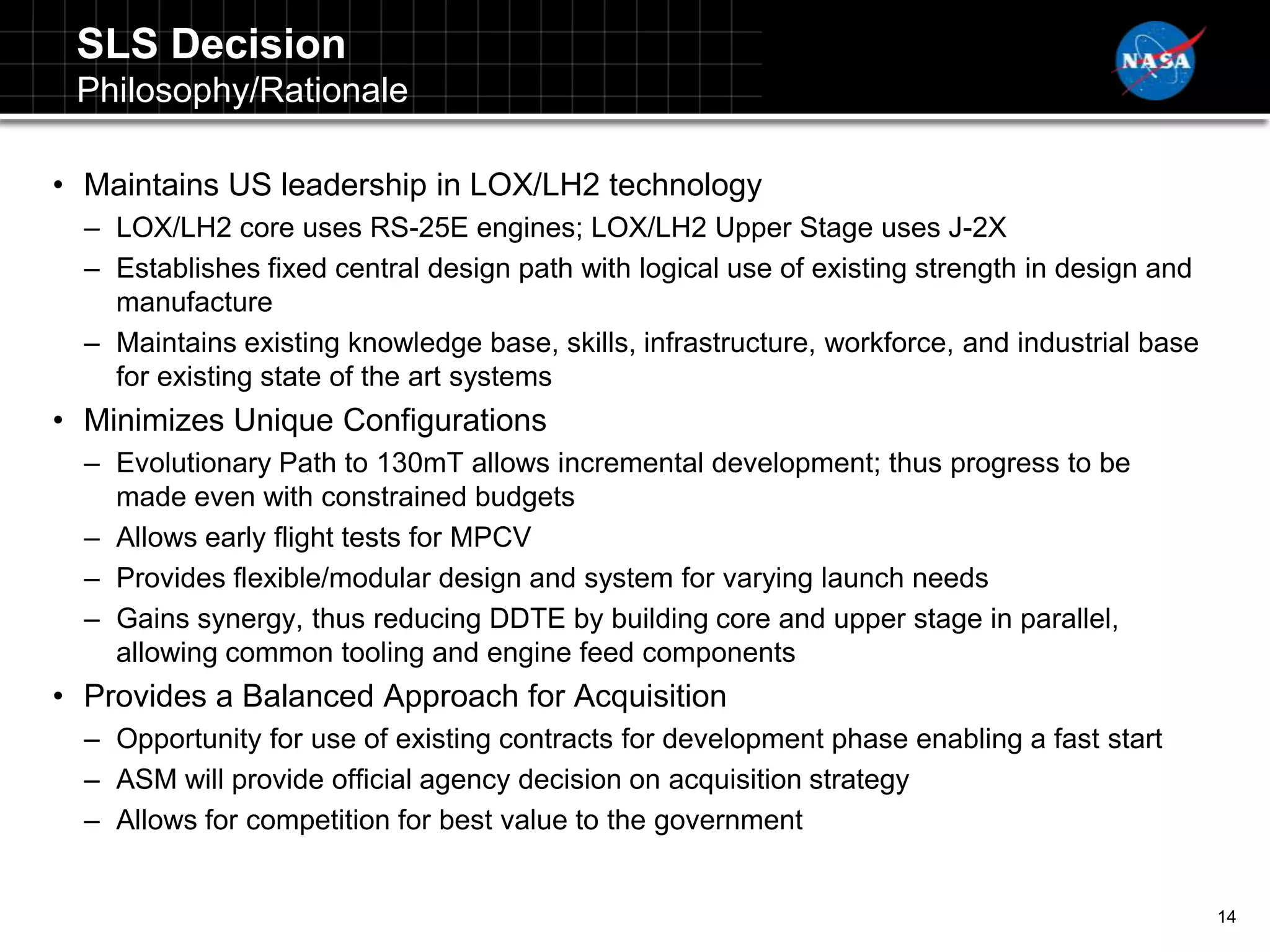 SLS Decision
Philosophy/Rationale

NASA

• Maintains US leadership in LOX/LH2 technology
– LOX/LH2 core uses RS-25E engines; LOX/LH2 Upper Stage uses J-2X
– Establishes fixed central design path with logical use of existing strength in design and manufacture
– Maintains existing knowledge base, skills, infrastructure, workforce, and industrial base for existing state of the art systems
• Minimizes Unique Configurations
– Evolutionary Path to 130mT allows incremental development; thus progress to be made even with constrained budgets
– Allows early flight tests for MPCV
– Provides flexible/modular design and system for varying launch needs
– Gains synergy, thus reducing DDTE by building core and upper stage in parallel, allowing common tooling and engine feed components
• Provides a Balanced Approach for Acquisition
– Opportunity for use of existing contracts for development phase enabling a fast start
– ASM will provide official agency decision on acquisition strategy
– Allows for competition for best value to the government

14